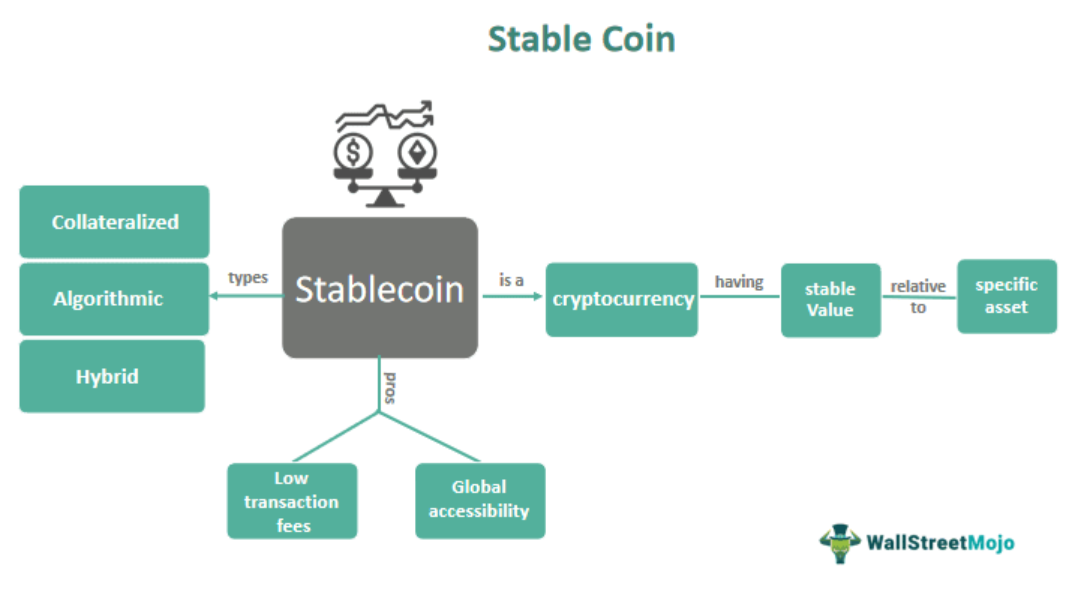 Stable Coin

Collateralized

Algorithmic

Hybrid

types

Stablecoin

is a

cryptocurrency

having

stable Value

relative to

specific asset

pros

Low transaction fees

Global accessibility

WallStreetMojo